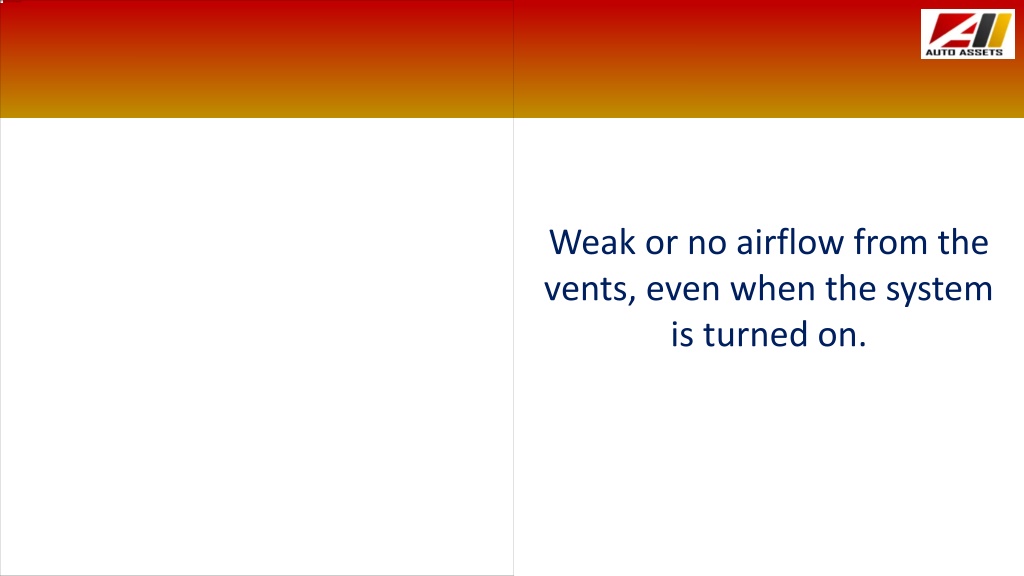 AUTO ASSETS

Weak or no airflow from the vents, even when the system is turned on.